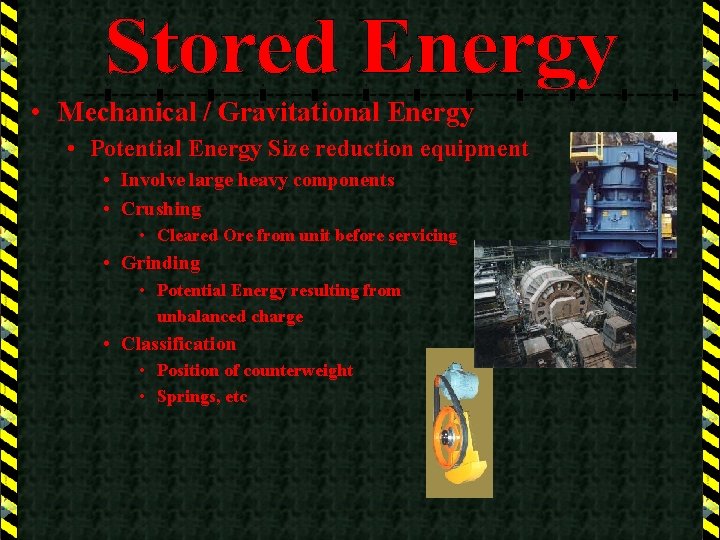 Stored Energy

• Mechanical / Gravitational Energy

• Potential Energy Size reduction equipment

• Involve large heavy components

• Crushing

• Cleared Ore from unit before servicing

• Grinding

• Potential Energy resulting from unbalanced charge

• Classification

• Position of counterweight

• Springs, etc